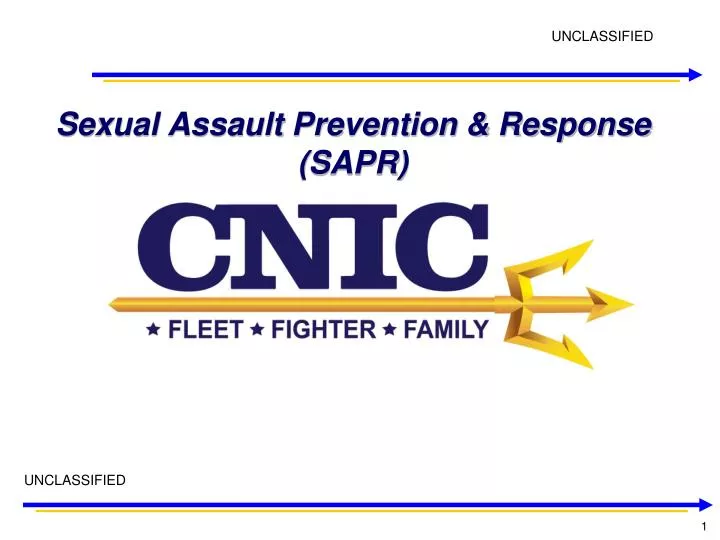 UNCLASSIFIED

Sexual Assault Prevention & Response (SAPR)

CNIC

★ FLEET ★ FIGHTER ★ FAMILY

UNCLASSIFIED

1